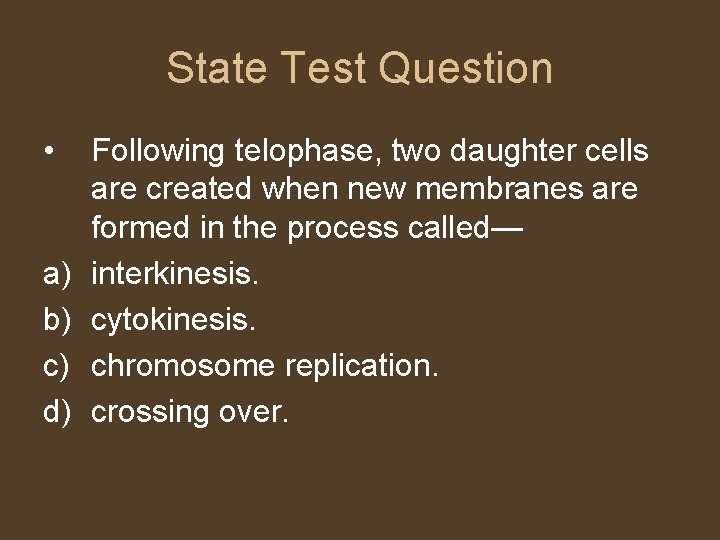 State Test Question

• Following telophase, two daughter cells are created when new membranes are formed in the process called—

a) interkinesis.
b) cytokinesis.
c) chromosome replication.
d) crossing over.